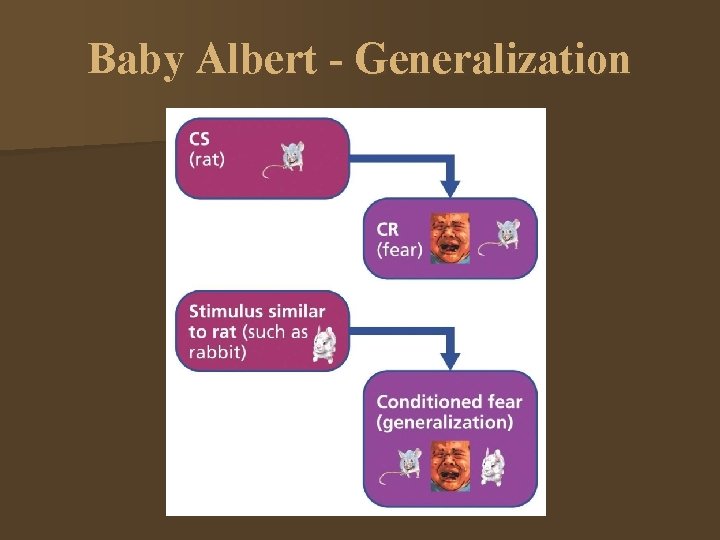 Baby Albert - Generalization

CS
(rat)

CR
(fear)

Stimulus similar to rat (such as rabbit)

Conditioned fear
(generalization)